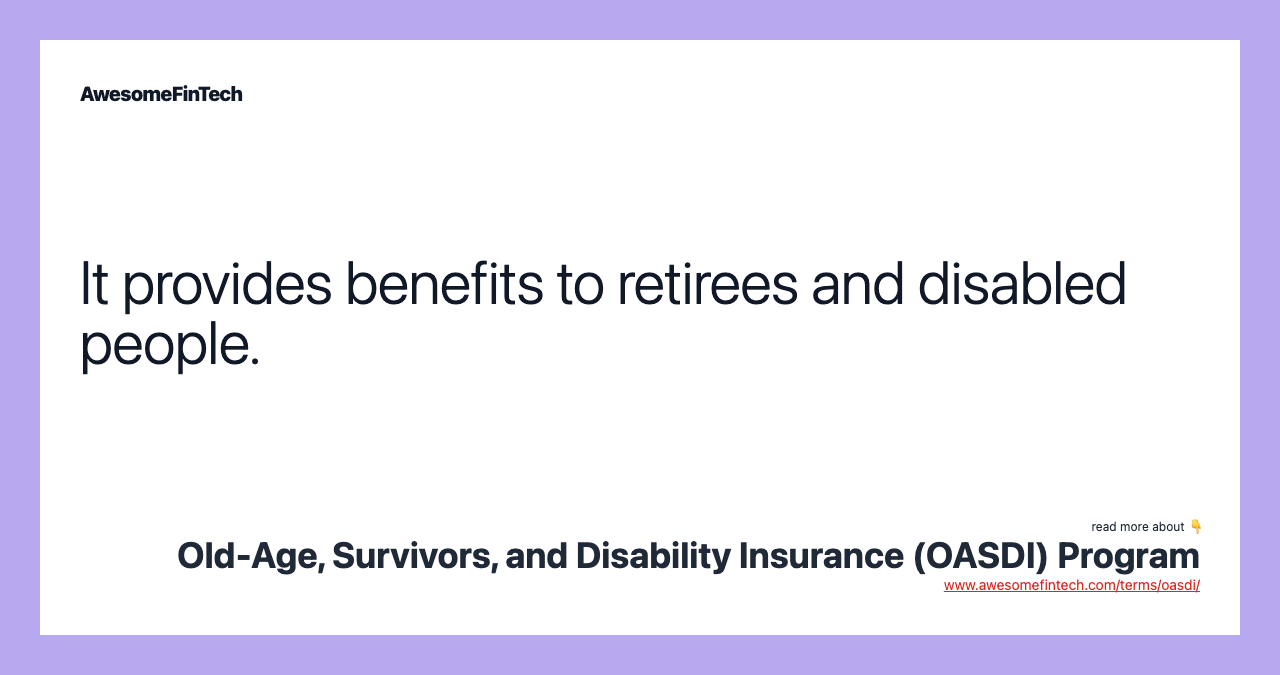 AwesomeFinTech

It provides benefits to retirees and disabled people.

read more about 👇
Old-Age, Survivors, and Disability Insurance (OASDI) Program
www.awesomefintech.com/terms/oasdi/